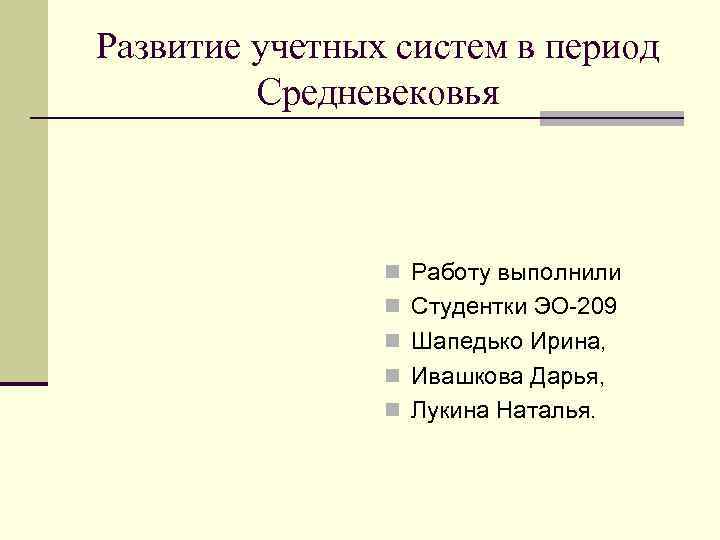 Развитие учетных систем в период Средневековья

Работу выполнили
Студентки ЭО-209
Шапедько Ирина,
Ивашкова Дарья,
Лукина Наталья.